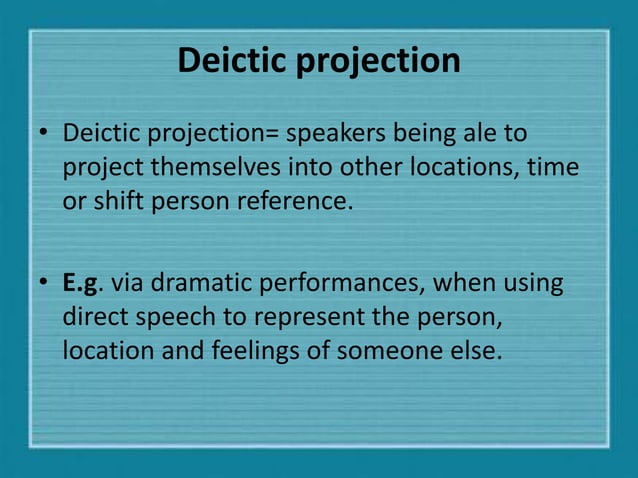 Deictic projection

• Deictic projection= speakers being ale to project themselves into other locations, time or shift person reference.

• E.g. via dramatic performances, when using direct speech to represent the person, location and feelings of someone else.